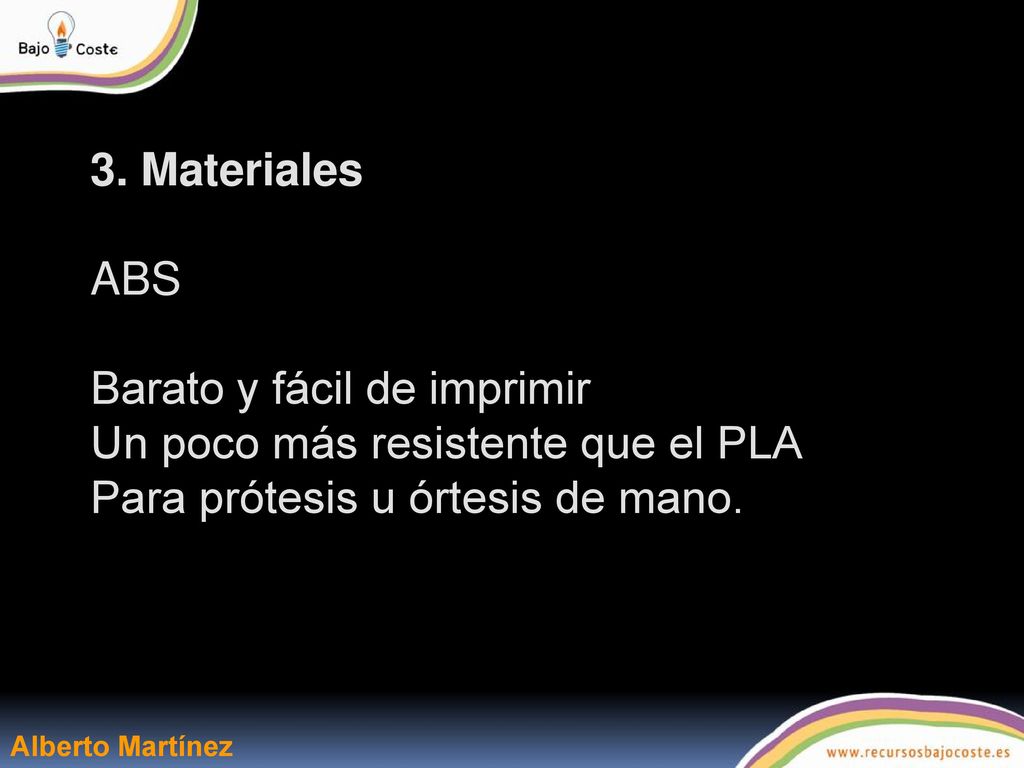 Bajo Coste

3. Materiales

ABS

Barato y fácil de imprimir
Un poco más resistente que el PLA
Para prótesis u órtesis de mano.

Alberto Martínez

www.recursosbajocoste.es